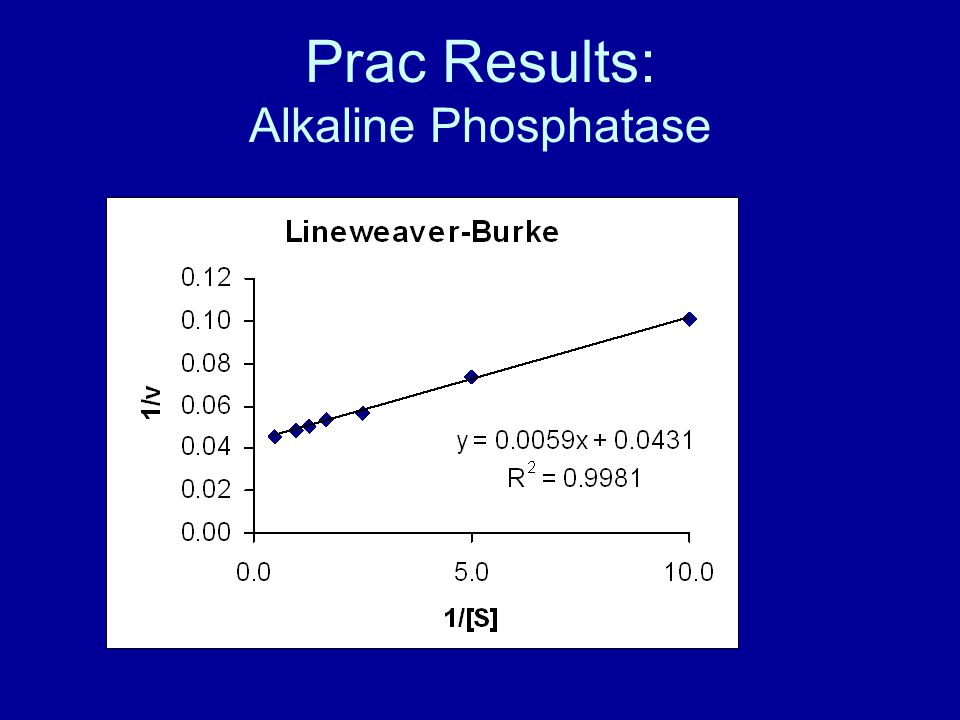 Prac Results:
Alkaline Phosphatase

Lineweaver-Burke

0.12
0.10
0.08
0.06
0.04
0.02
0.00

1/v

$y = 0.0059x + 0.0431$
$R^2 = 0.9981$

0.0
5.0
10.0

1/[S]